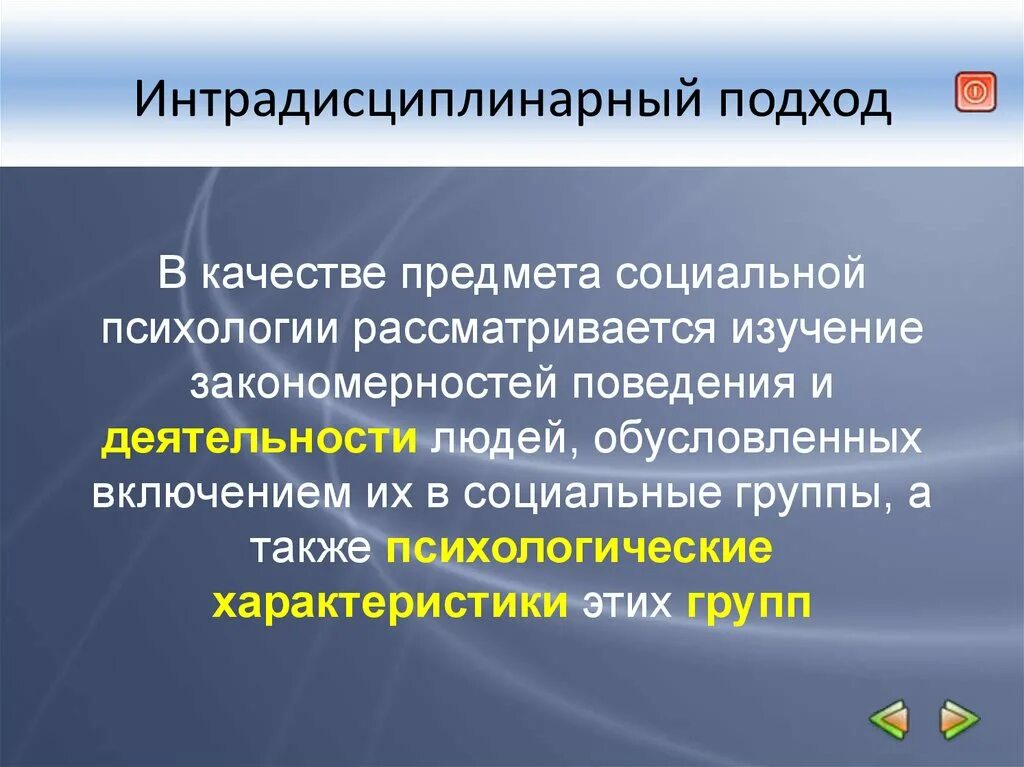 Интрадисциплинарный подход

В качестве предмета социальной психологии рассматривается изучение закономерностей поведения и деятельности людей, обусловленных включением их в социальные группы, а также психологические характеристики этих групп